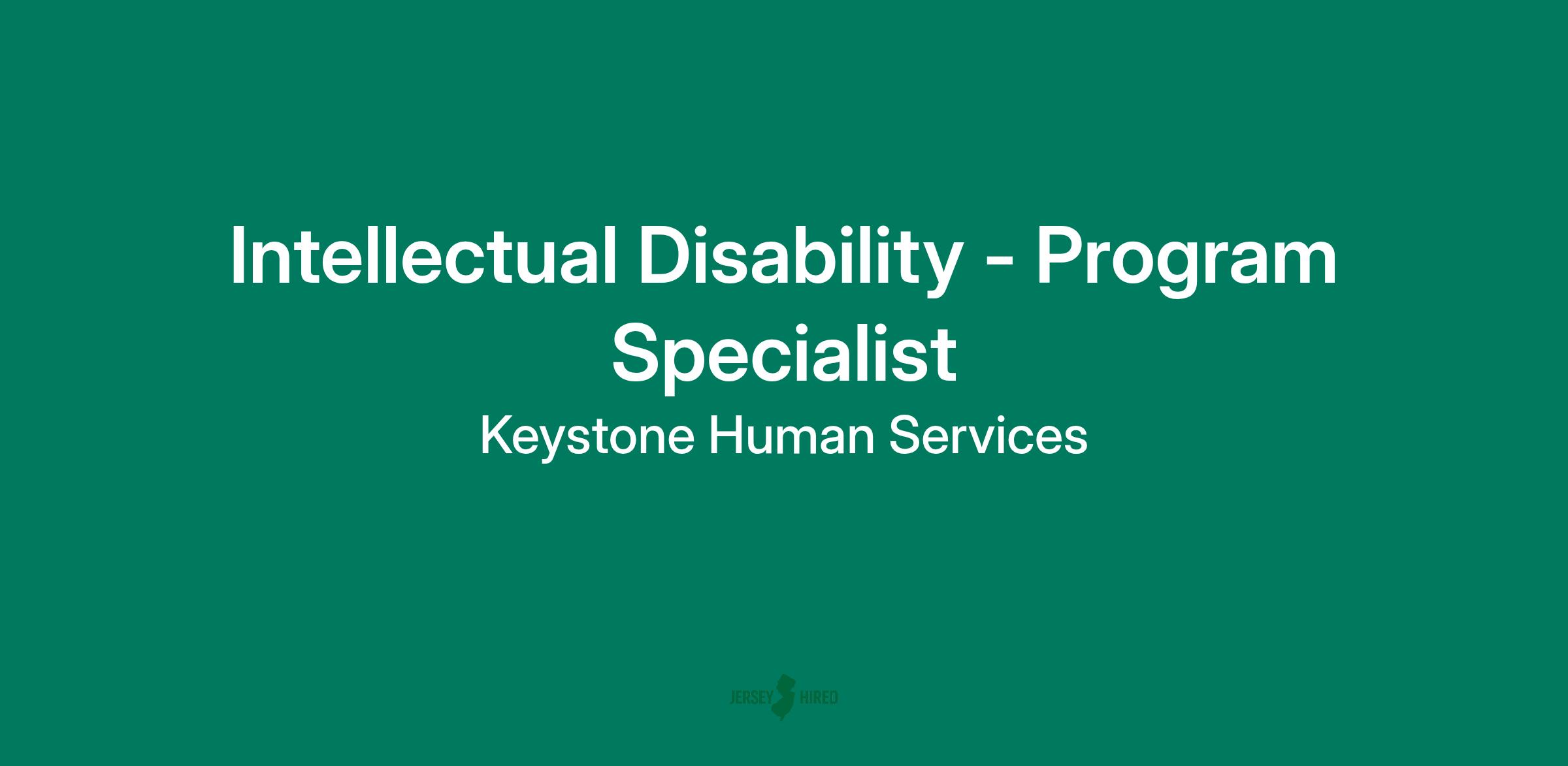 Intellectual Disability - Program Specialist

Keystone Human Services

JERSEY HIRED